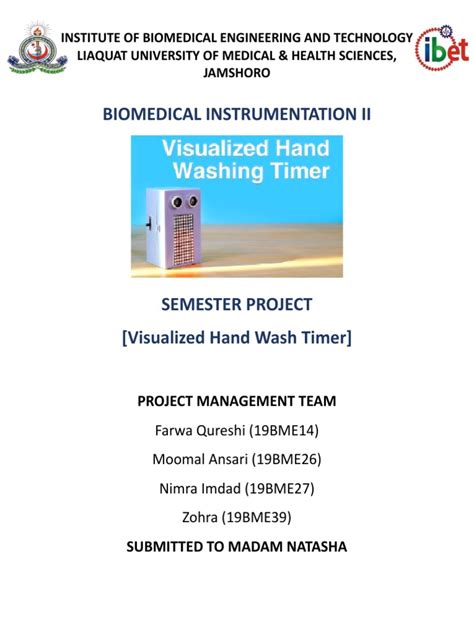 INSTITUTE OF BIOMEDICAL ENGINEERING AND TECHNOLOGY
LIAQUAT UNIVERSITY OF MEDICAL & HEALTH SCIENCES, JAMSHORO

ibet

BIOMEDICAL INSTRUMENTATION II

Visualized Hand Washing Timer

SEMESTER PROJECT

[Visualized Hand Wash Timer]

PROJECT MANAGEMENT TEAM

Farwa Qureshi (19BME14)

Moomal Ansari (19BME26)

Nimra Imdad (19BME27)

Zohra (19BME39)

SUBMITTED TO MADAM NATASHA